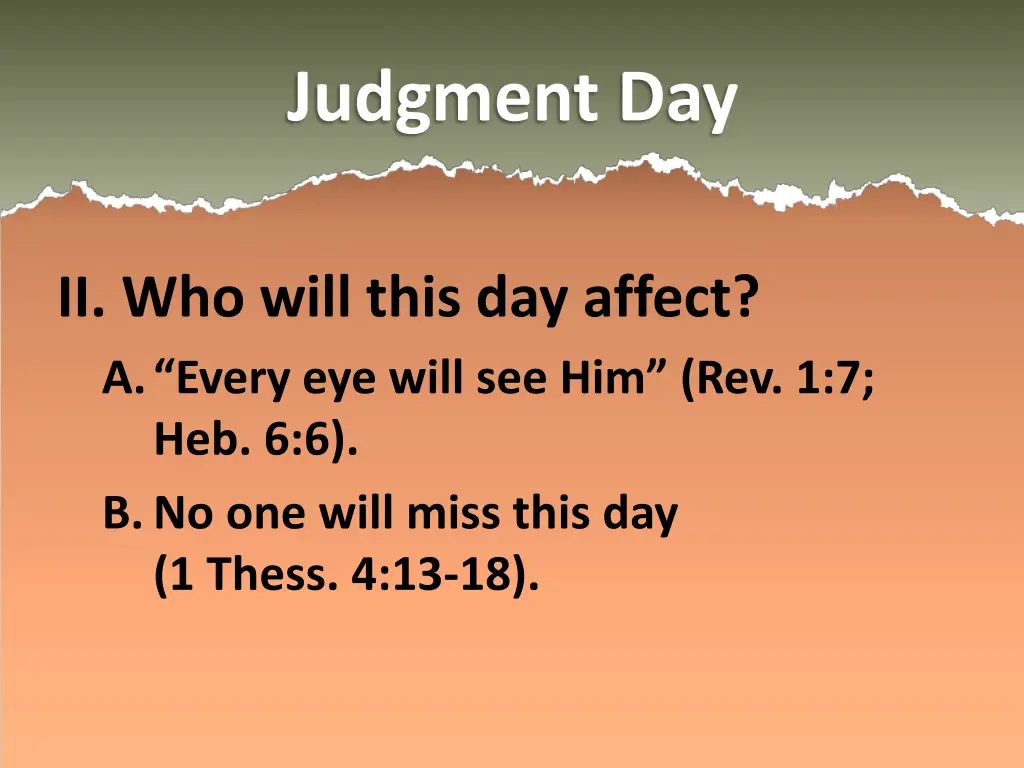 Judgment Day

II. Who will this day affect?

A. “Every eye will see Him” (Rev. 1:7; Heb. 6:6).

B. No one will miss this day (1 Thess. 4:13-18).